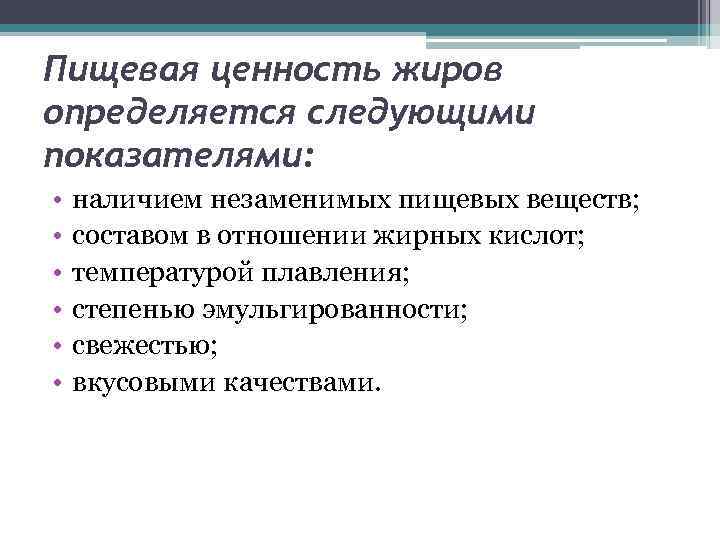 Пищевая ценность жиров определяется следующими показателями:

• наличием незаменимых пищевых веществ;
• составом в отношении жирных кислот;
• температурой плавления;
• степенью эмульгированности;
• свежестью;
• вкусовыми качествами.